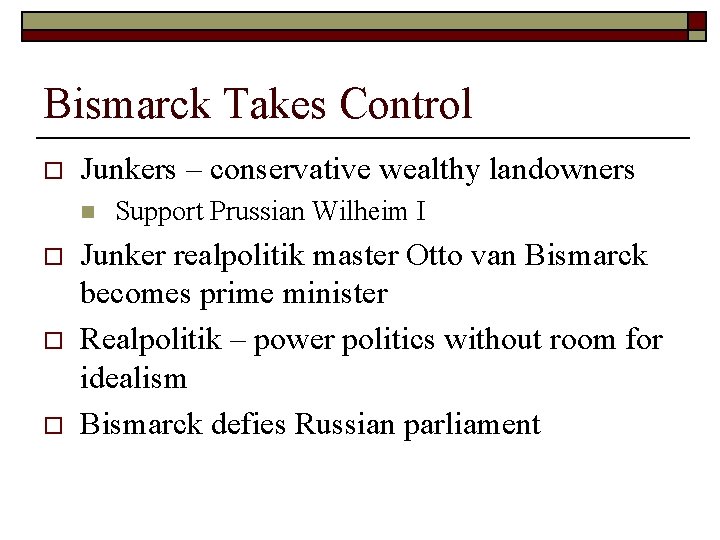 Bismarck Takes Control

Junkers – conservative wealthy landowners

Support Prussian Wilheim I

Junker realpolitik master Otto van Bismarck becomes prime minister

Realpolitik – power politics without room for idealism

Bismarck defies Russian parliament